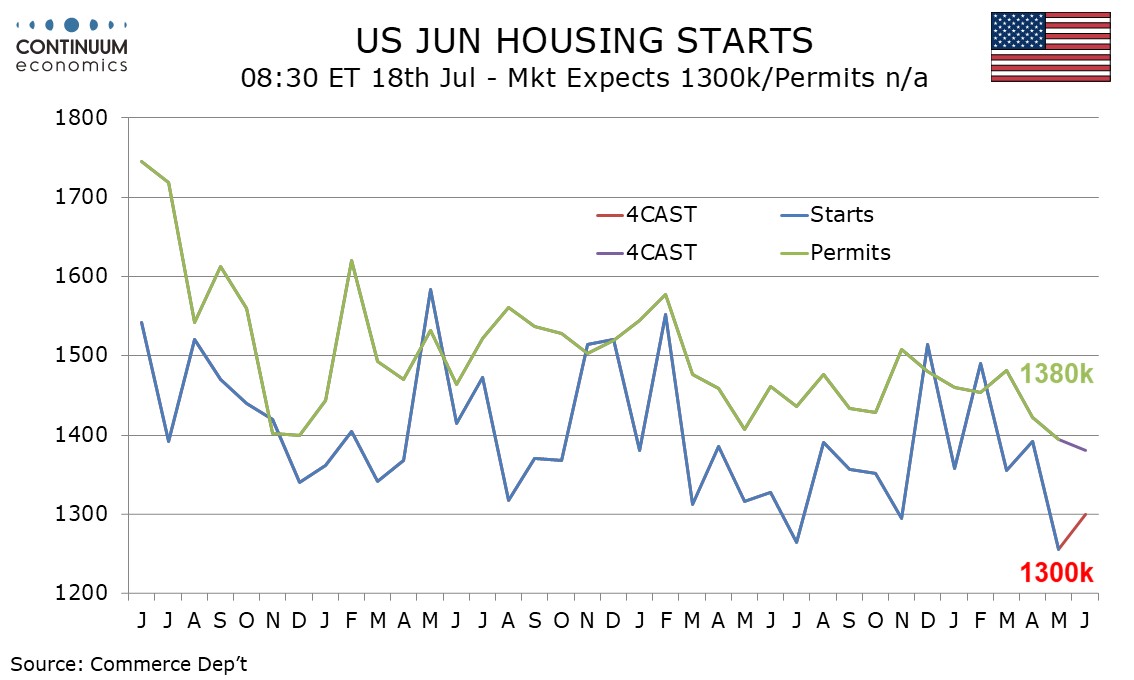 CONTINUUM
economics

US JUN HOUSING STARTS
08:30 ET 18th Jul - Mkt Expects 1300k/Permits n/a

1800
1700
1600
1500
1400
1300
1200

4CAST
Starts
4CAST
Permits

1380k
1300k

J J A S O N D J F M A M J J A S O N D J F M A M J J A S O N D J F M A M J

Source: Commerce Dep't